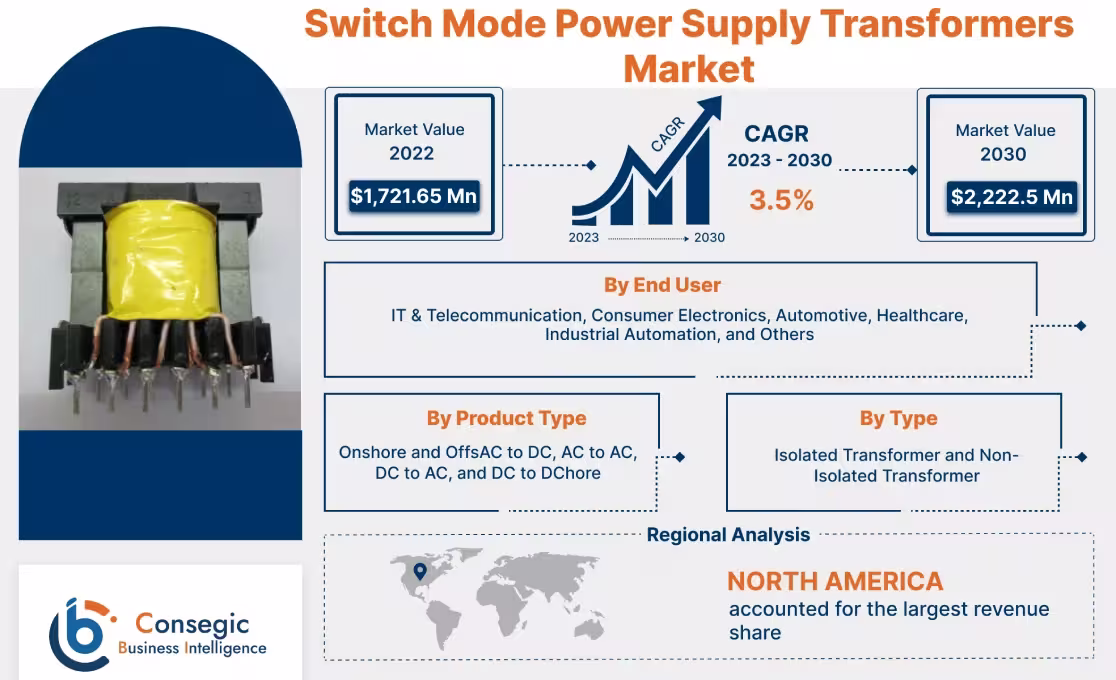 Switch Mode Power Supply Transformers Market

Market Value
2022
$1,721.65 Mn

CAGR

2023 2030

CAGR
2023 - 2030
3.5%

Market Value
2030
$2,222.5 Mn

By End User
IT & Telecommunication, Consumer Electronics, Automotive, Healthcare, Industrial Automation, and Others

By Product Type
Onshore and OffsAC to DC, AC to AC, DC to AC, and DC to DChore

By Type
Isolated Transformer and Non-Isolated Transformer

Regional Analysis

NORTH AMERICA
accounted for the largest revenue share

Consegic
Business Intelligence